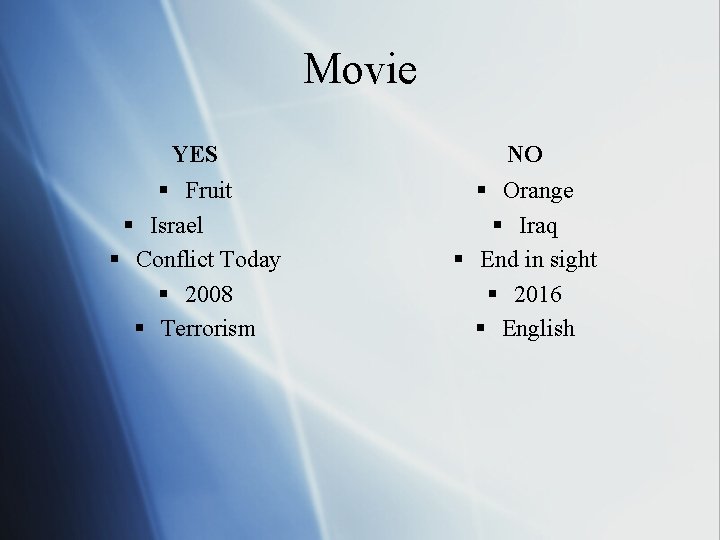 Movie

YES

- Fruit
- Israel
- Conflict Today
- 2008
- Terrorism

NO

- Orange
- Iraq
- End in sight
- 2016
- English